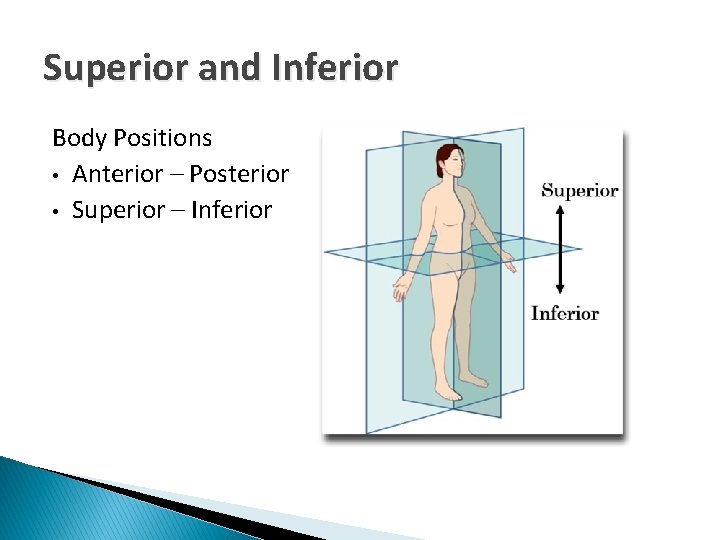 Superior and Inferior

Body Positions
• Anterior – Posterior
• Superior – Inferior

Superior
Inferior